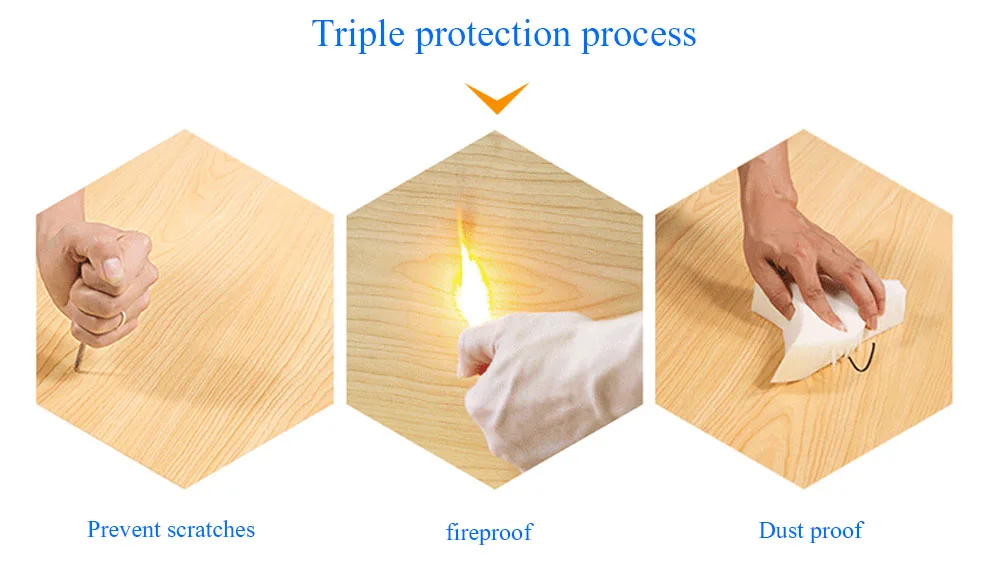 Triple protection process

Prevent scratches

fireproof

Dust proof